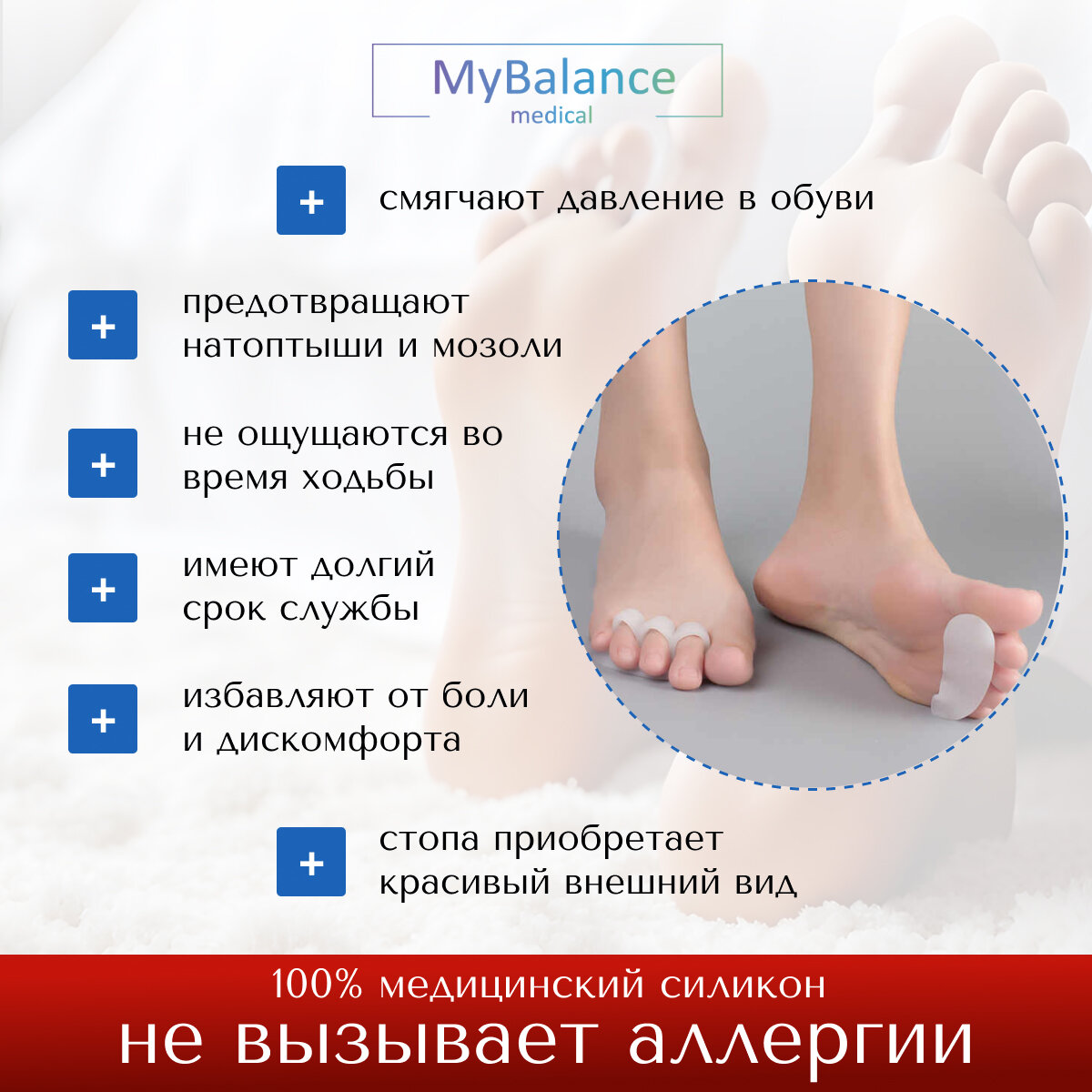 MyBalance
medical

+ смягчают давление в обуви

+ предотвращают натоптыши и мозоли

+ не ощущаются во время ходьбы

+ имеют долгий срок службы

+ избавляют от боли и дискомфорта

+ стопа приобретает красивый внешний вид

100% медицинский силикон
не вызывает аллергии